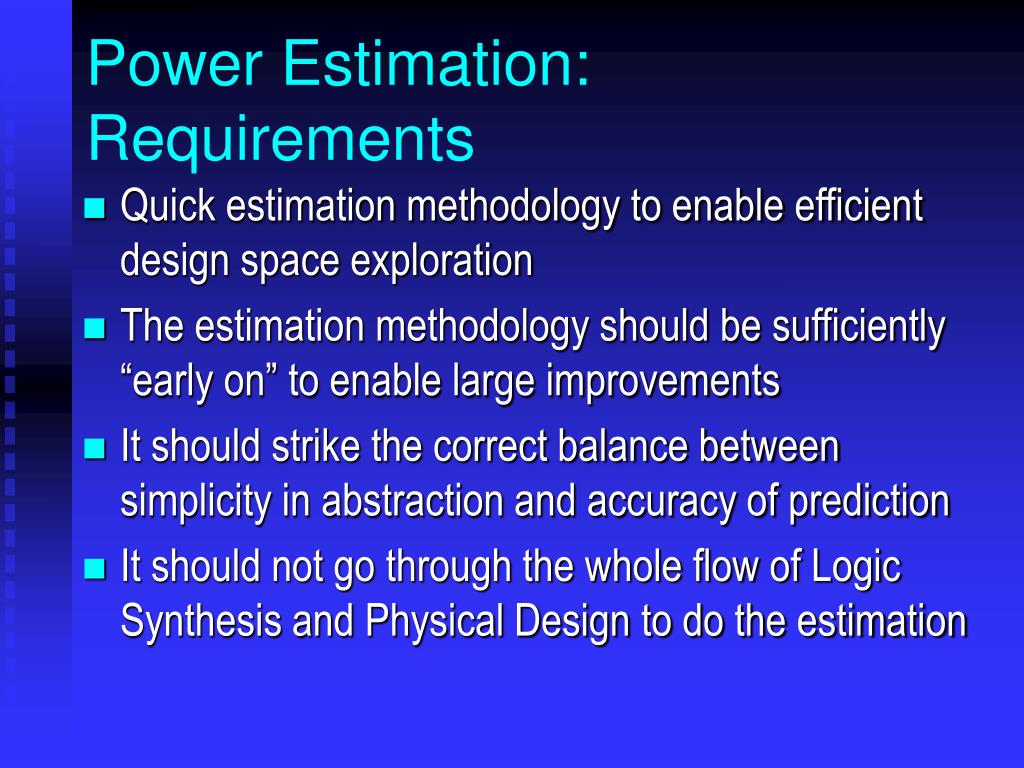 Power Estimation: Requirements

- Quick estimation methodology to enable efficient design space exploration
- The estimation methodology should be sufficiently “early on” to enable large improvements
- It should strike the correct balance between simplicity in abstraction and accuracy of prediction
- It should not go through the whole flow of Logic Synthesis and Physical Design to do the estimation